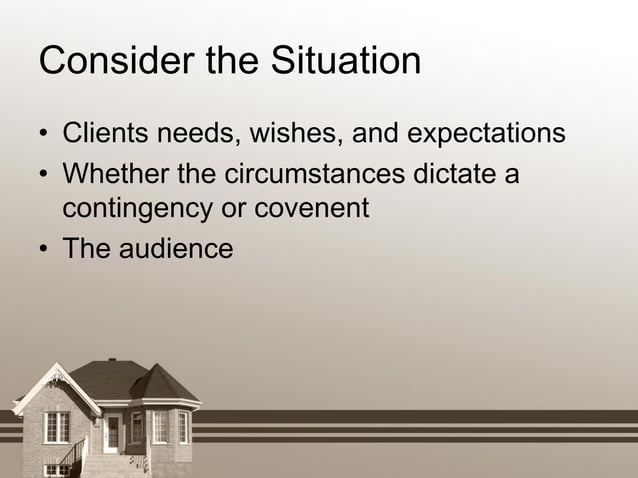 Consider the Situation

• Clients needs, wishes, and expectations
• Whether the circumstances dictate a contingency or covenent
• The audience